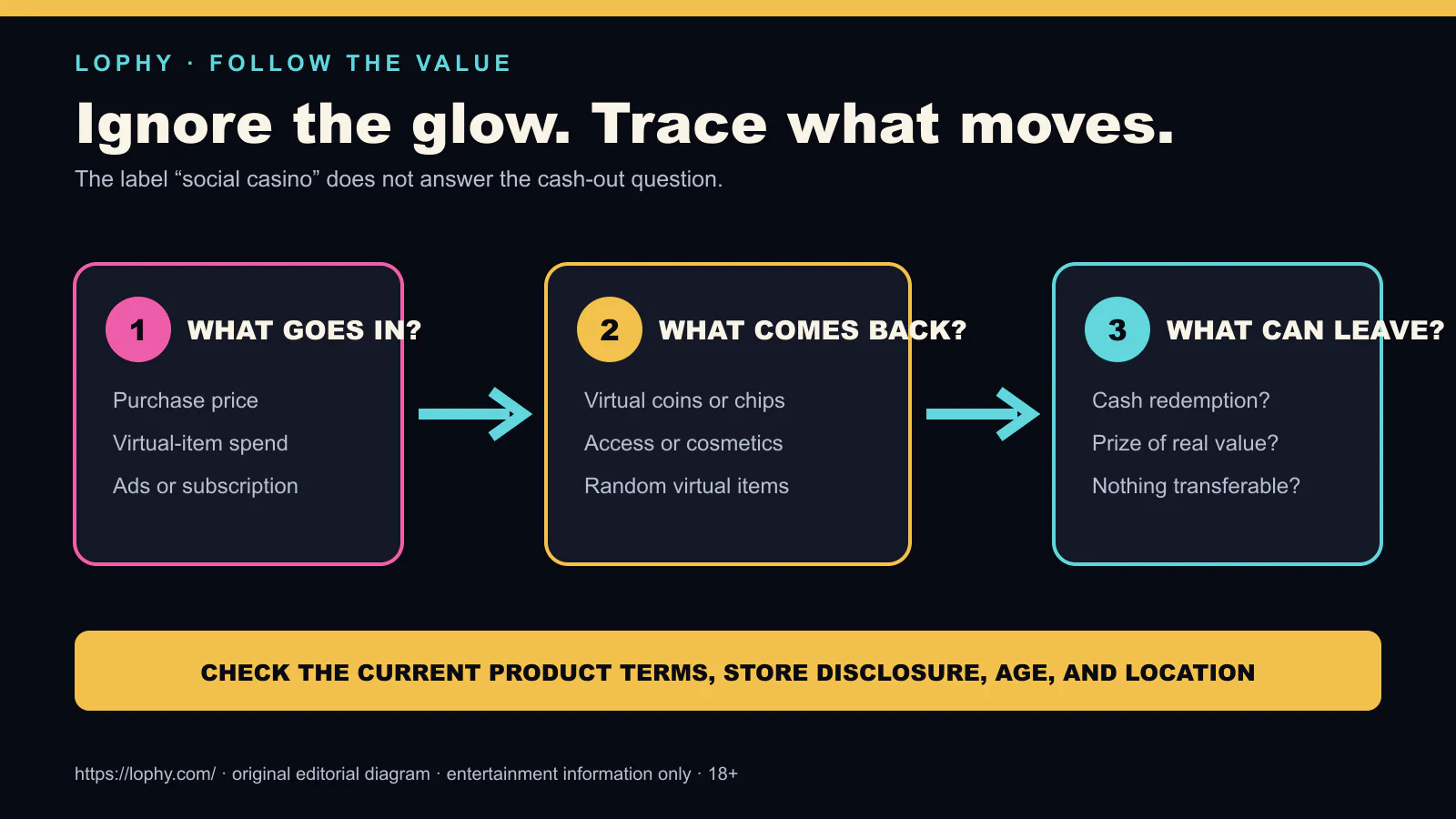 LOPHY · FOLLOW THE VALUE

Ignore the glow. Trace what moves.

The label “social casino” does not answer the cash-out question.

1 WHAT GOES IN?

Purchase price

Virtual-item spend

Ads or subscription

2 WHAT COMES BACK?

Virtual coins or chips

Access or cosmetics

Random virtual items

3 WHAT CAN LEAVE?

Cash redemption?

Prize of real value?

Nothing transferable?

CHECK THE CURRENT PRODUCT TERMS, STORE DISCLOSURE, AGE, AND LOCATION

https://lophy.com/ · original editorial diagram · entertainment information only · 18+